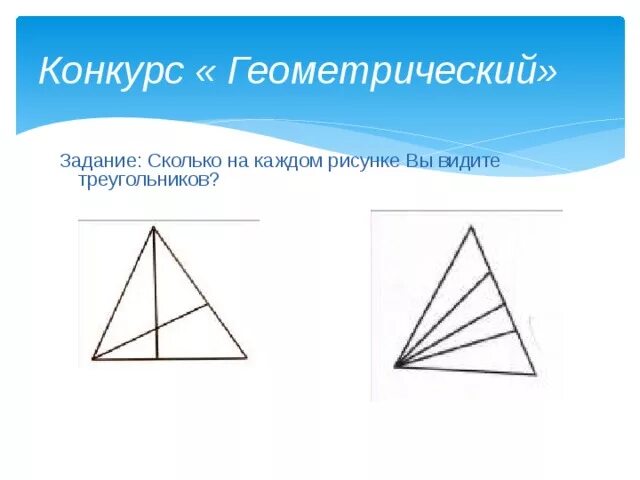 Конкурс « Геометрический»

Задание: Сколько на каждом рисунке Вы видите треугольников?